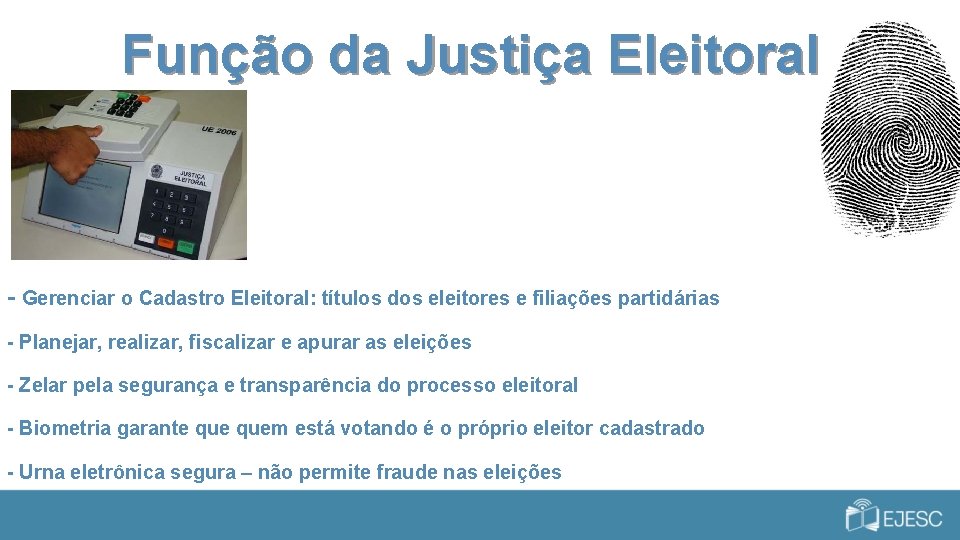 Função da Justiça Eleitoral

UE 2006

JUSTIÇA ELEITORAL

1 2 3
4 5 6
7 8 9
0

- Gerenciar o Cadastro Eleitoral: títulos dos eleitores e filiações partidárias

- Planejar, realizar, fiscalizar e apurar as eleições

- Zelar pela segurança e transparência do processo eleitoral

- Biometria garante que quem está votando é o próprio eleitor cadastrado

- Urna eletrônica segura – não permite fraude nas eleições

EJESC